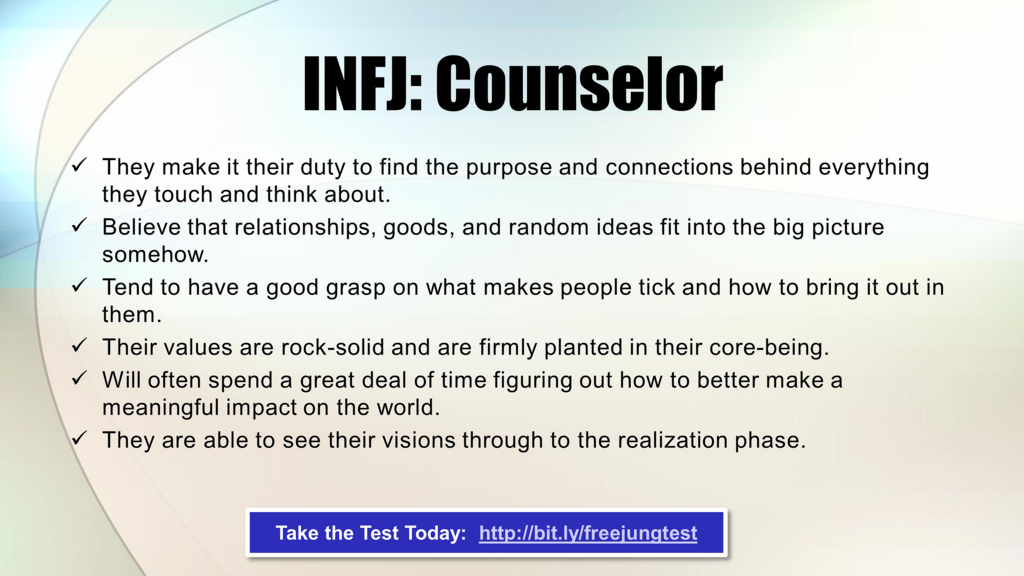 INFJ: Counselor

✓ They make it their duty to find the purpose and connections behind everything they touch and think about.
✓ Believe that relationships, goods, and random ideas fit into the big picture somehow.
✓ Tend to have a good grasp on what makes people tick and how to bring it out in them.
✓ Their values are rock-solid and are firmly planted in their core-being.
✓ Will often spend a great deal of time figuring out how to better make a meaningful impact on the world.
✓ They are able to see their visions through to the realization phase.

Take the Test Today: http://bit.ly/freejungtest